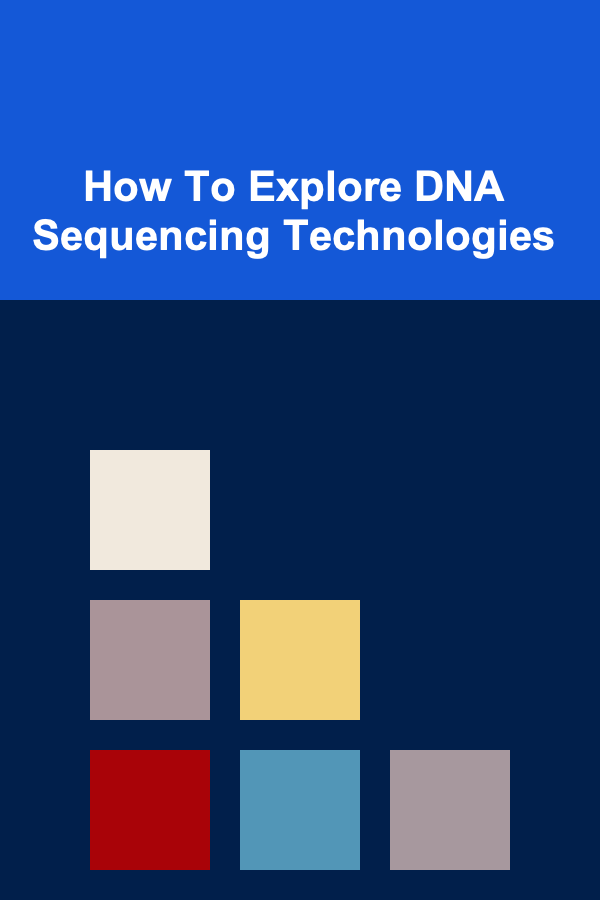 How To Explore DNA Sequencing Technologies